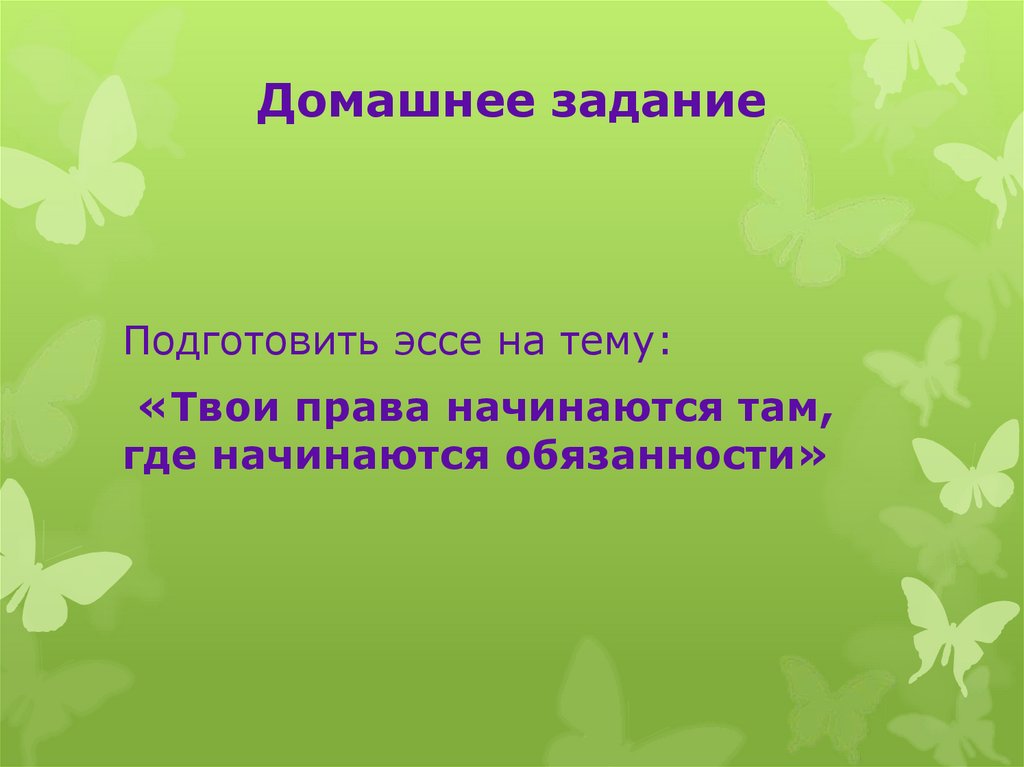 Домашнее задание

Подготовить эссе на тему:

«Твои права начинаются там, где начинаются обязанности»